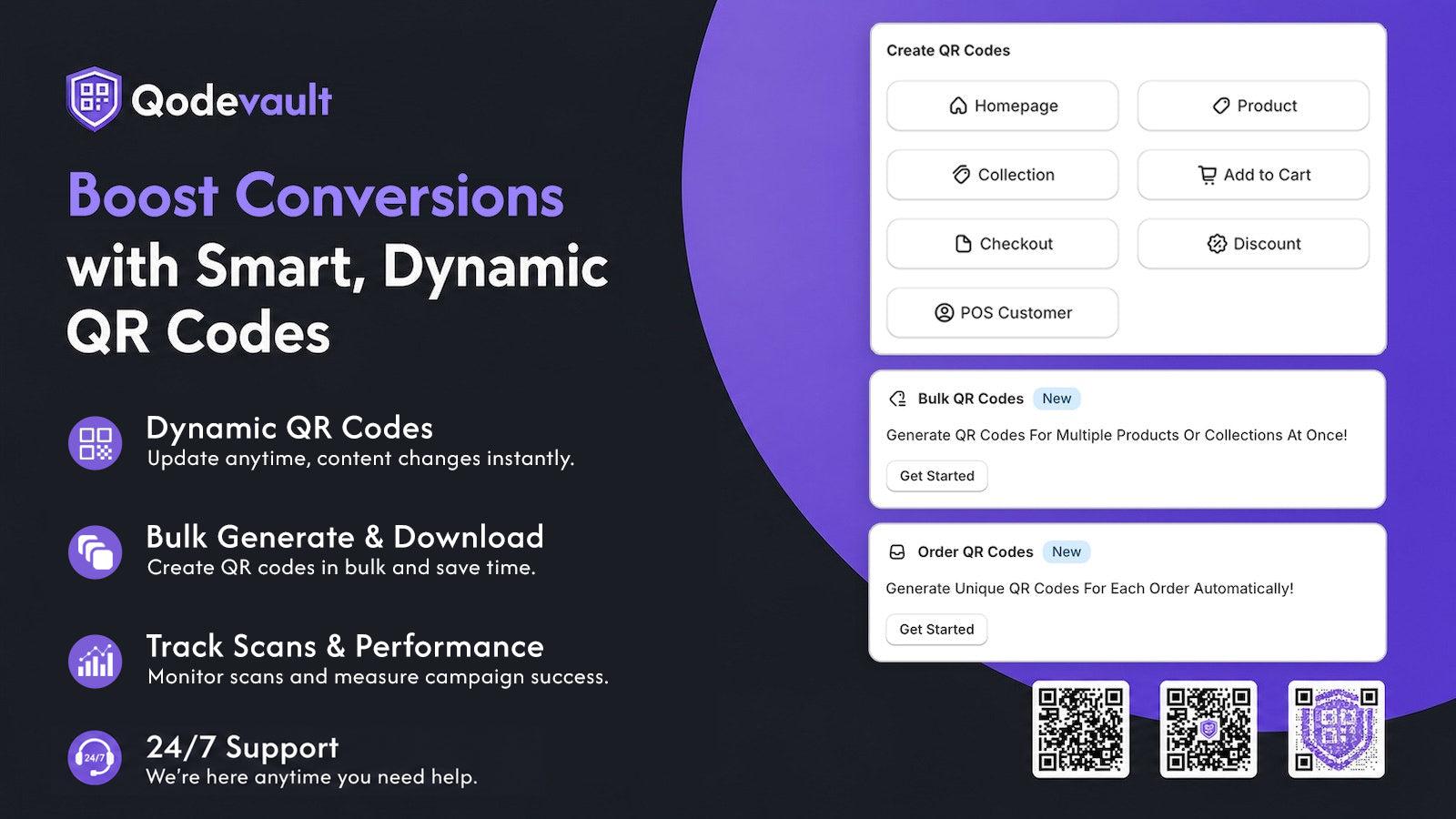 Qodevault

Boost Conversions with Smart, Dynamic QR Codes

Dynamic QR Codes
Update anytime, content changes instantly.

Bulk Generate & Download
Create QR codes in bulk and save time.

Track Scans & Performance
Monitor scans and measure campaign success.

24/7
24/7 Support
We're here anytime you need help.

Create QR Codes

Homepage
Product
Collection
Add to Cart
Checkout
Discount
POS Customer

Bulk QR Codes New
Generate QR Codes For Multiple Products Or Collections At Once!
Get Started

Order QR Codes New
Generate Unique QR Codes For Each Order Automatically!
Get Started